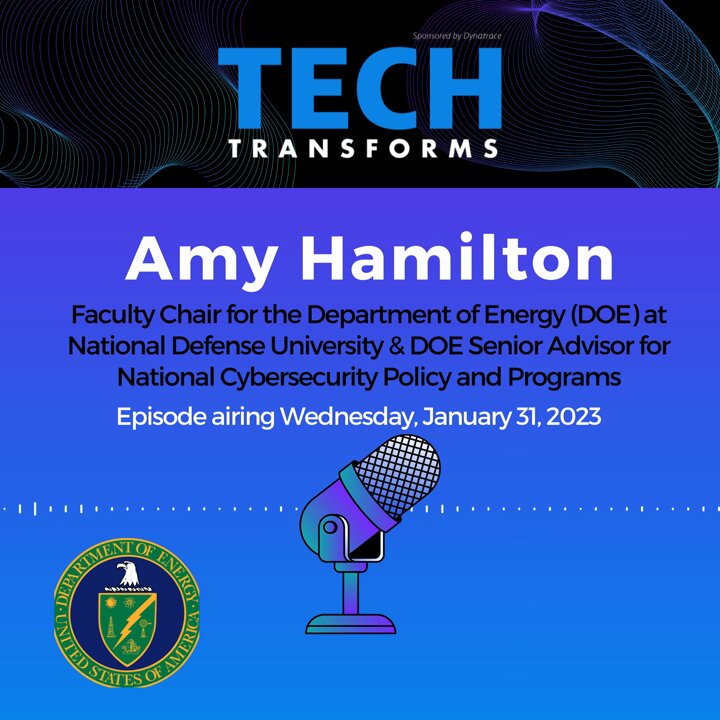 Sponsored by Dynatrace

TECH
TRANSFORMS

Amy Hamilton

Faculty Chair for the Department of Energy (DOE) at National Defense University & DOE Senior Advisor for National Cybersecurity Policy and Programs

Episode airing Wednesday, January 31, 2023

DEPARTMENT OF ENERGY
UNITED STATES OF AMERICA